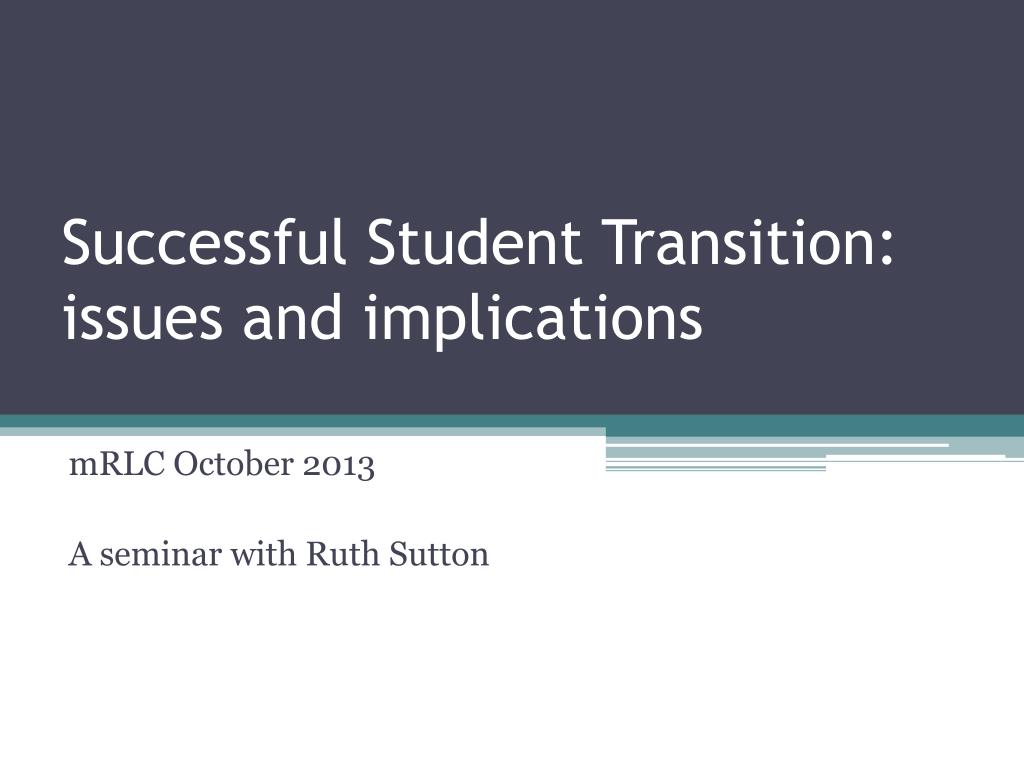 Successful Student Transition: issues and implications

mRLC October 2013

A seminar with Ruth Sutton